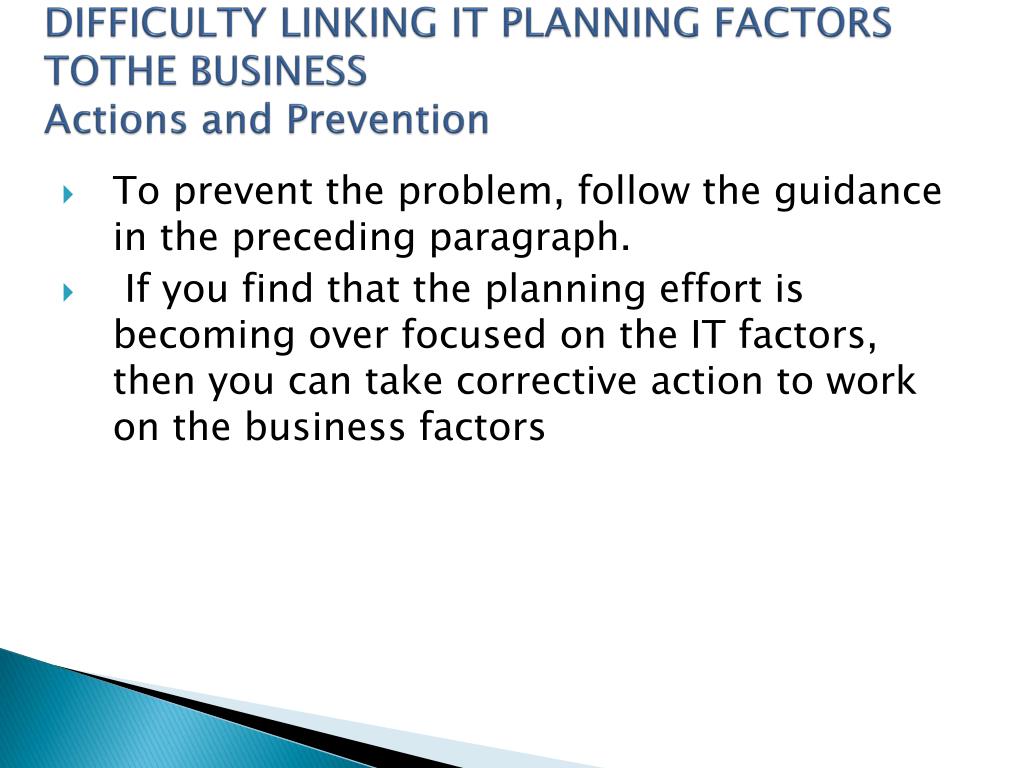 DIFFICULTY LINKING IT PLANNING FACTORS TOTHE BUSINESS
Actions and Prevention

To prevent the problem, follow the guidance in the preceding paragraph.

If you find that the planning effort is becoming over focused on the IT factors, then you can take corrective action to work on the business factors